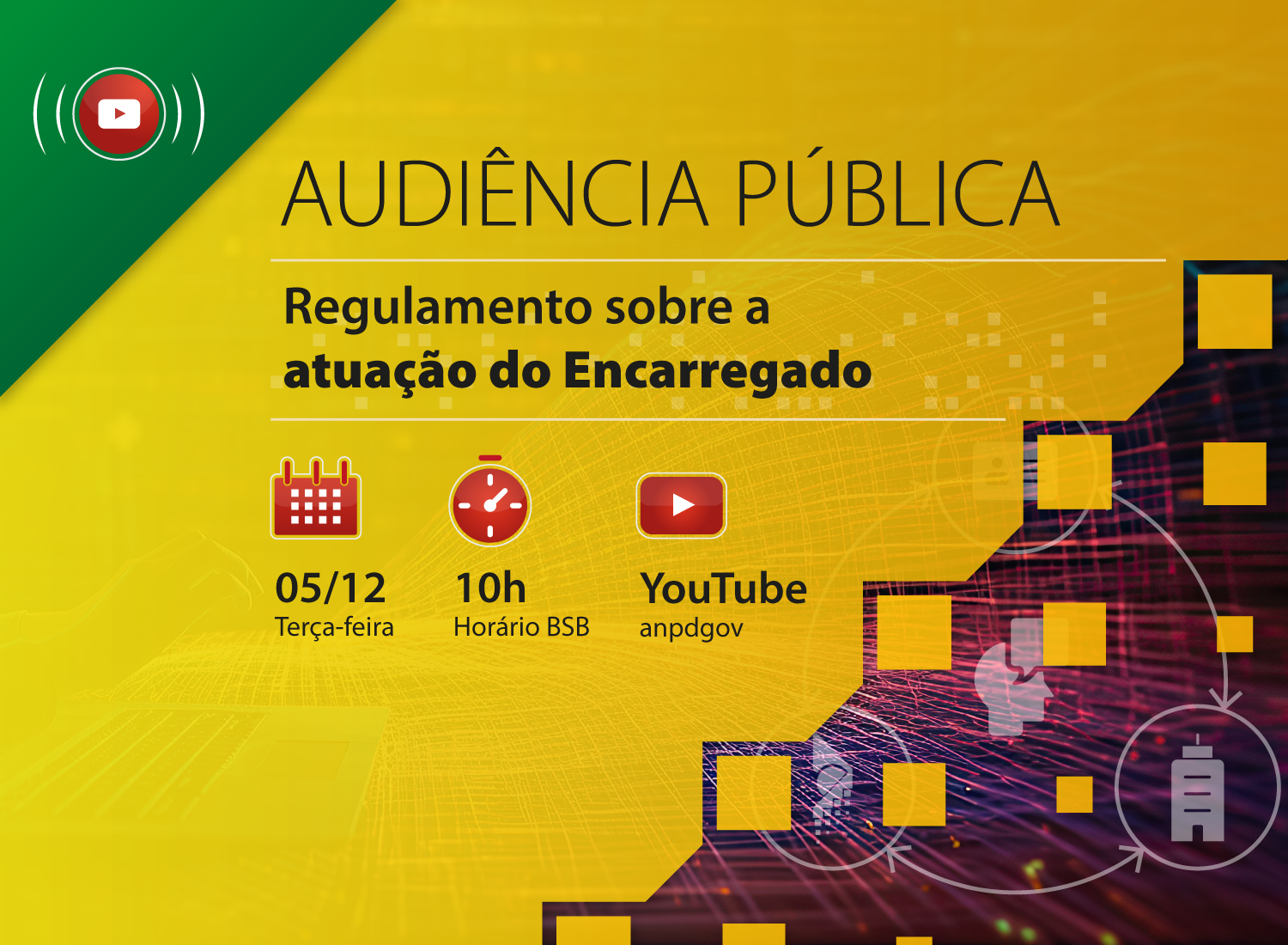 AUDIÊNCIA PÚBLICA

Regulamento sobre a
atuação do Encarregado

05/12
Terça-feira

10h
Horário BSB

YouTube
anpdgov